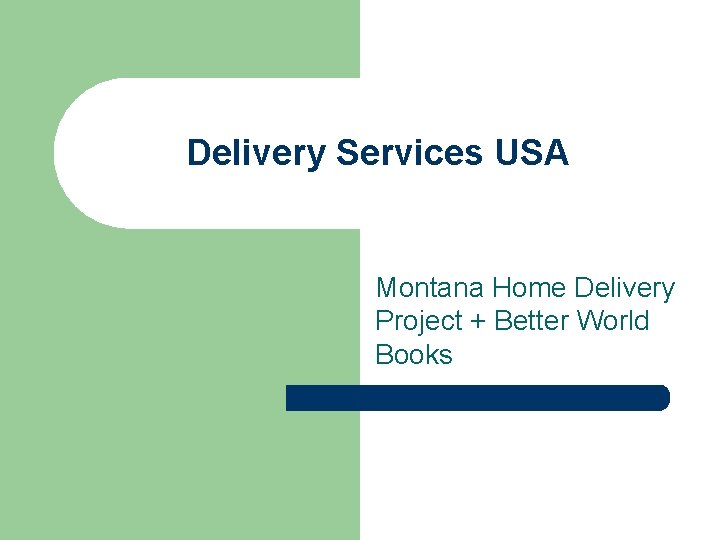 Delivery Services USA

Montana Home Delivery Project + Better World Books